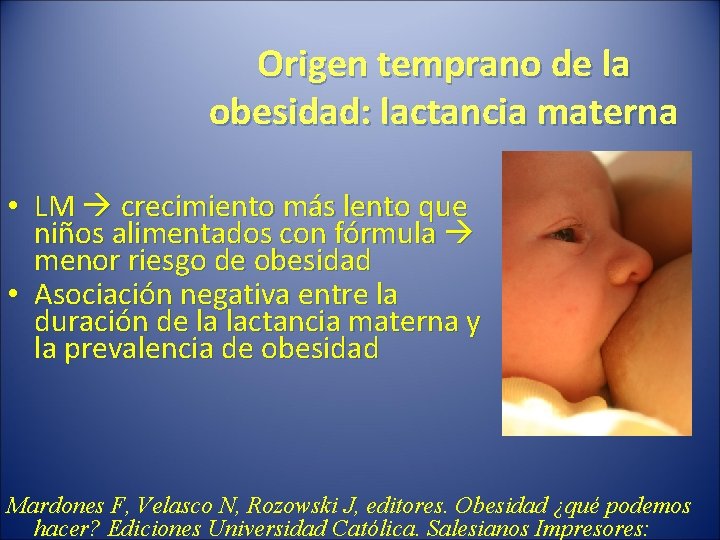 Origen temprano de la obesidad: lactancia materna

• LM → crecimiento más lento que niños alimentados con fórmula → menor riesgo de obesidad
• Asociación negativa entre la duración de la lactancia materna y la prevalencia de obesidad

Mardones F, Velasco N, Rozowski J, editores. Obesidad ¿qué podemos hacer? Ediciones Universidad Católica. Salesianos Impresores: